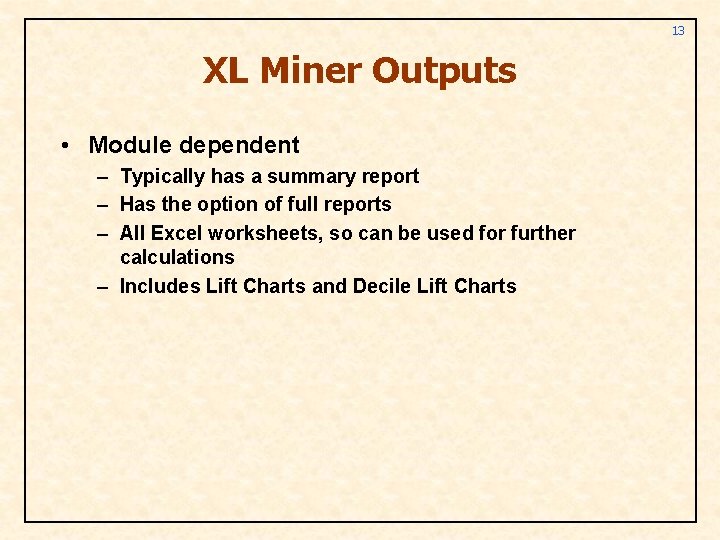 13

XL Miner Outputs

• Module dependent
– Typically has a summary report
– Has the option of full reports
– All Excel worksheets, so can be used for further calculations
– Includes Lift Charts and Decile Lift Charts